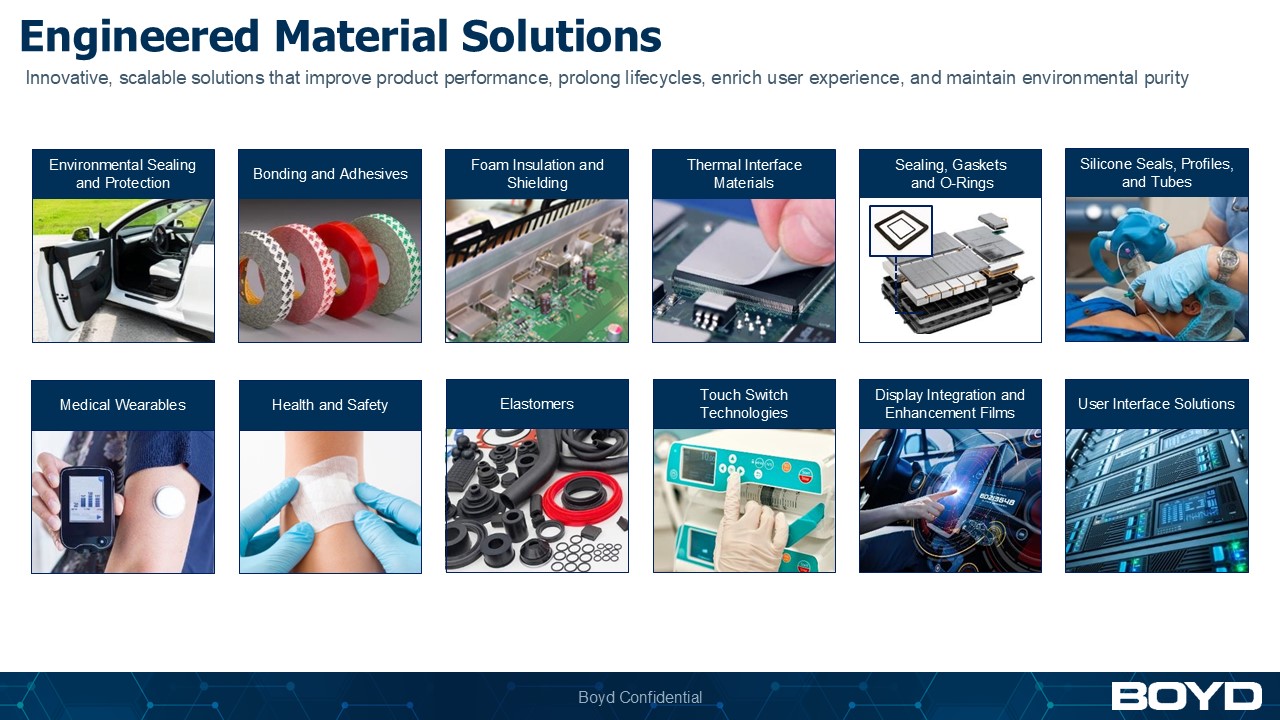 Engineered Material Solutions

Innovative, scalable solutions that improve product performance, prolong lifecycles, enrich user experience, and maintain environmental purity

Environmental Sealing and Protection

Bonding and Adhesives

Foam Insulation and Shielding

Thermal Interface Materials

Sealing, Gaskets and O-Rings

Silicone Seals, Profiles, and Tubes

Medical Wearables

Health and Safety

Elastomers

Touch Switch Technologies

Display Integration and Enhancement Films

User Interface Solutions

Boyd Confidential

BOYD